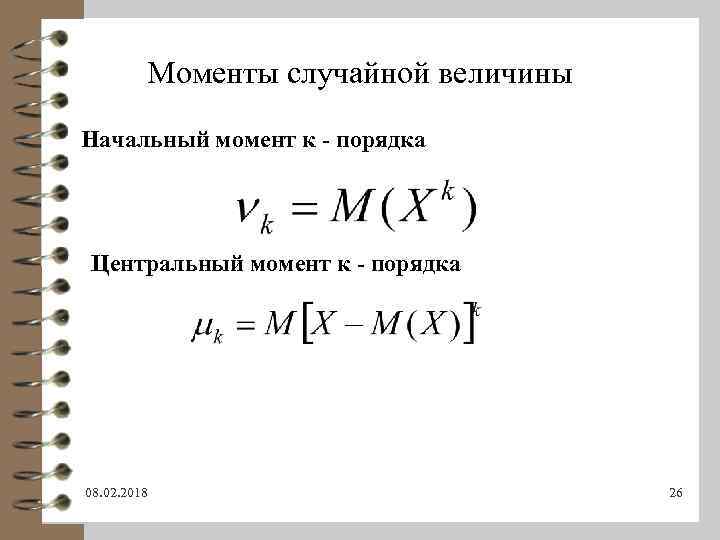 Моменты случайной величины

Начальный момент к - порядка

$\nu_k = M(X^k)$

Центральный момент к - порядка

$\mu_k = M[X - M(X)]^k$

08.02.2018

26